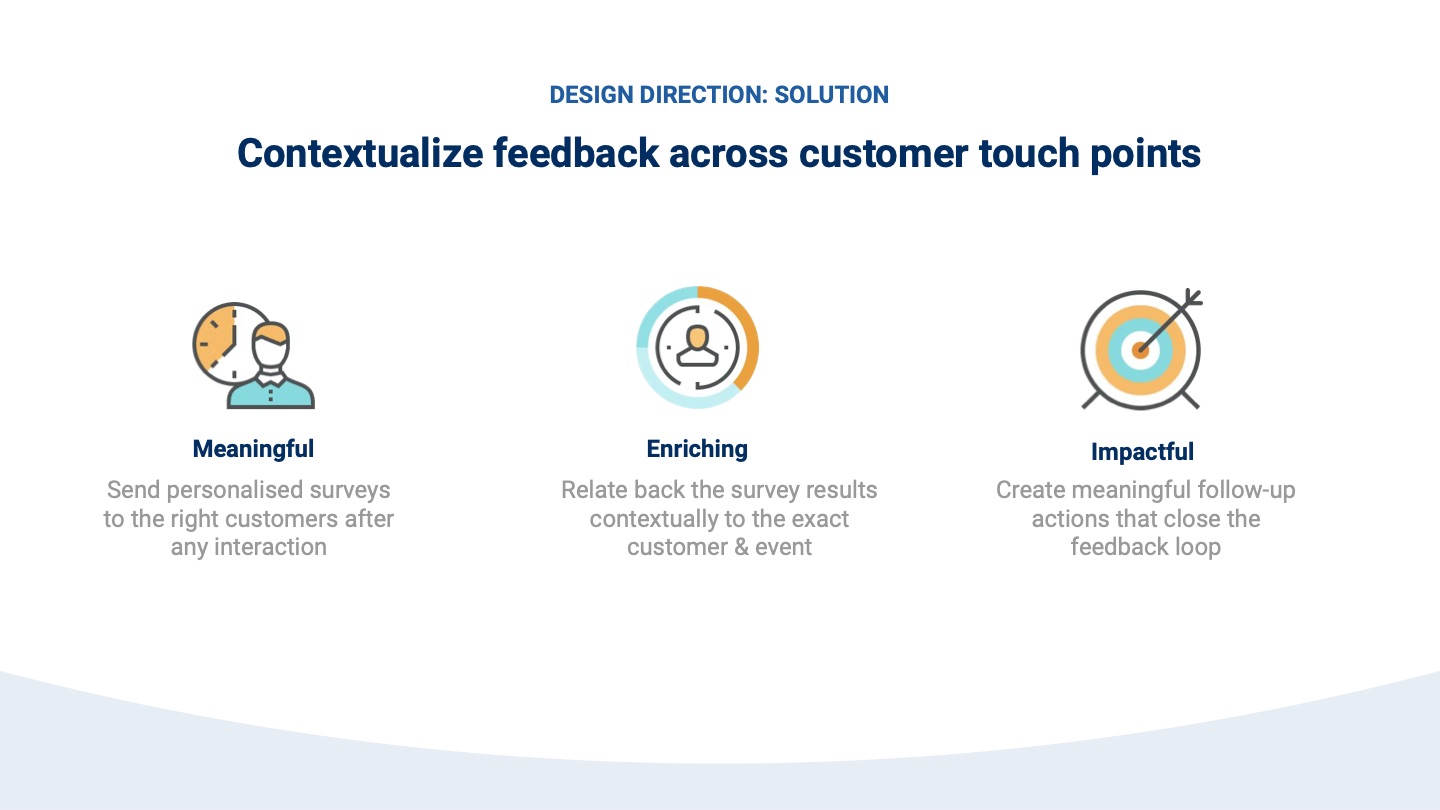 DESIGN DIRECTION: SOLUTION

Contextualize feedback across customer touch points

Meaningful

Send personalised surveys to the right customers after any interaction

Enriching

Relate back the survey results contextually to the exact customer & event

Impactful

Create meaningful follow-up actions that close the feedback loop